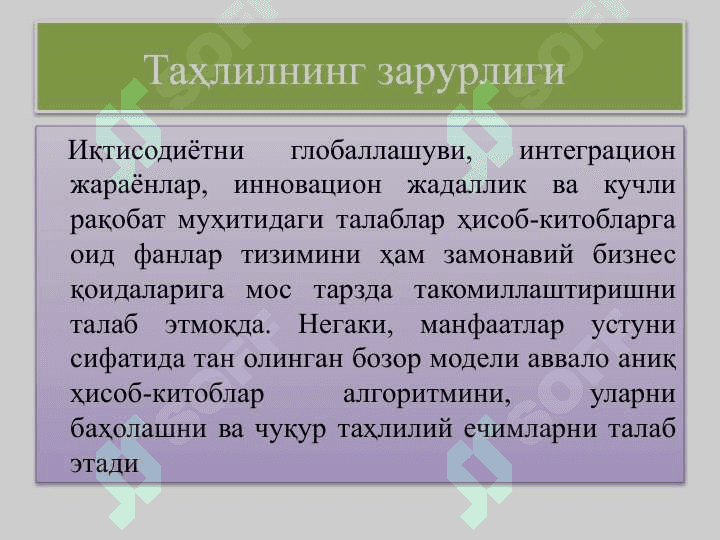 Таҳлилнинг зарурлиги

Иқтисодиётни глобаллашуви, интеграцион жараёнлар, инновацион жадаллик ва кучли рақобат муҳитидаги талаблар ҳисоб-китобларга оид фанлар тизимини ҳам замонавий бизнес қоидаларига мос тарзда такомиллаштиришни талаб этмоқда. Негаки, манфаатлар устуни сифатида тан олинган бозор модели аввало аниқ ҳисоб-китоблар алгоритмини, уларни баҳолашни ва чуқур таҳлилий ечимларни талаб этади